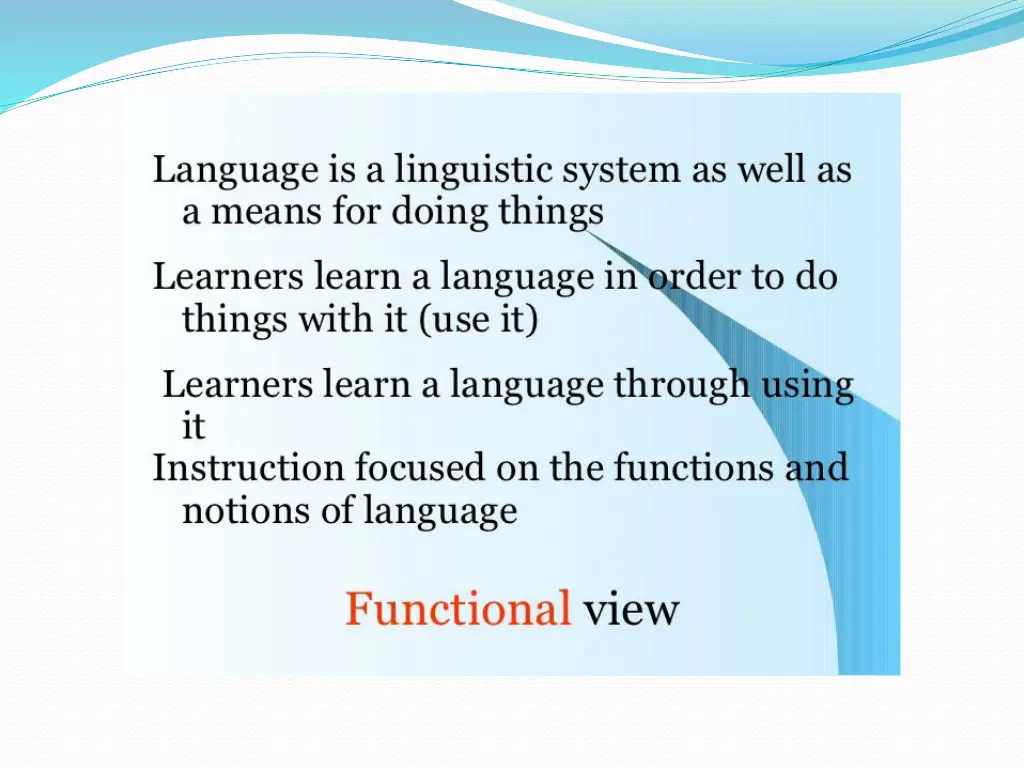 Language is a linguistic system as well as a means for doing things

Learners learn a language in order to do things with it (use it)

Learners learn a language through using it

Instruction focused on the functions and notions of language

Functional view